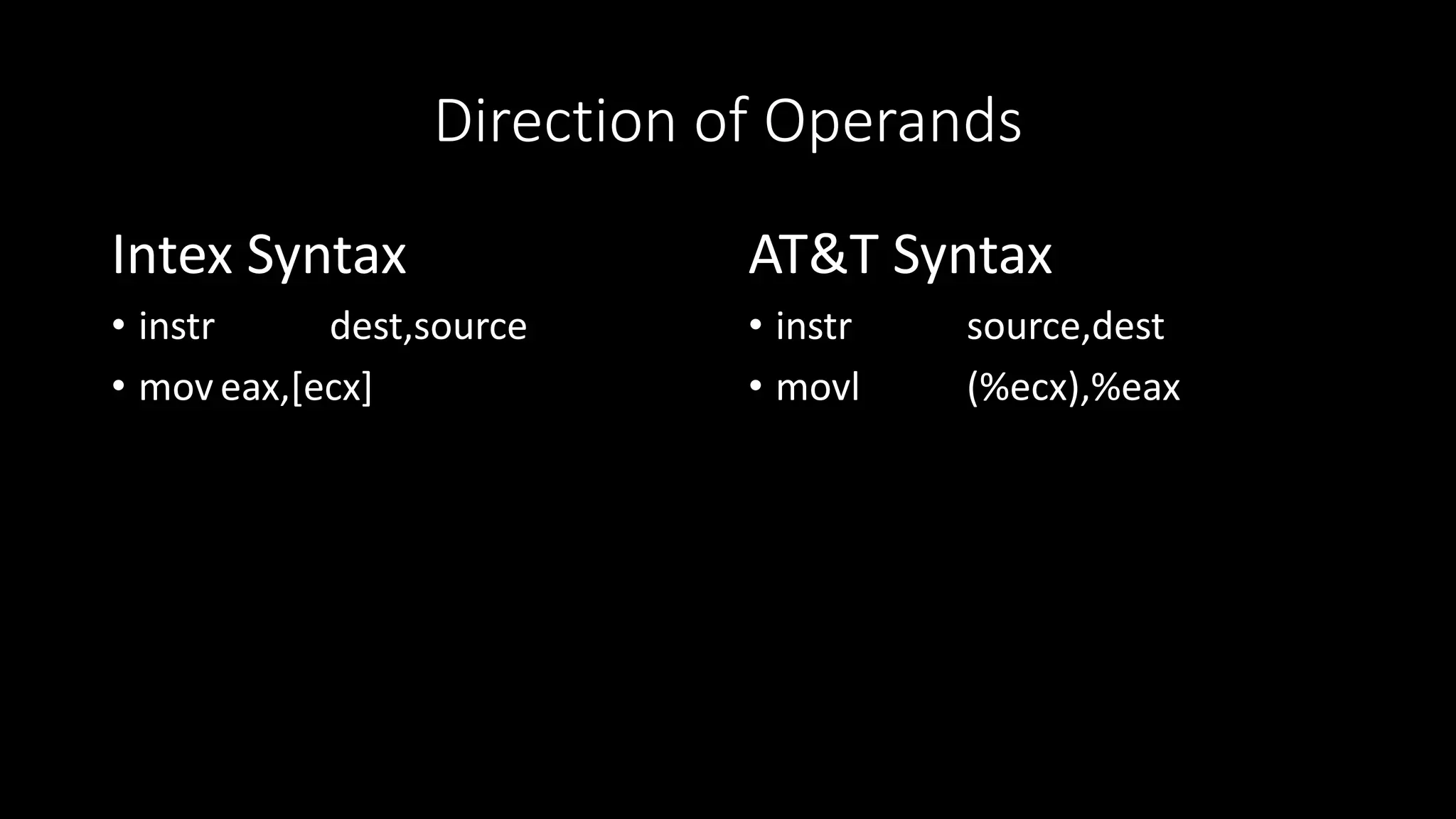 Direction of Operands

Intex Syntax

• instr dest,source
• mov eax,[ecx]

AT&T Syntax

• instr source,dest
• movl (%ecx),%eax